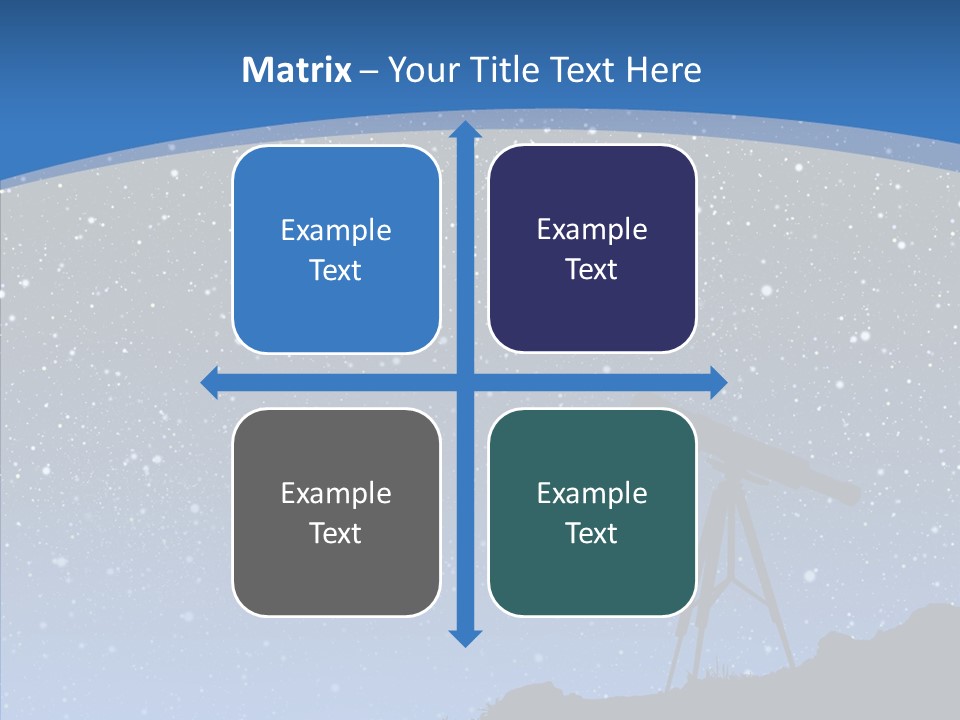 Matrix – Your Title Text Here

Example Text

Example Text

Example Text

Example Text